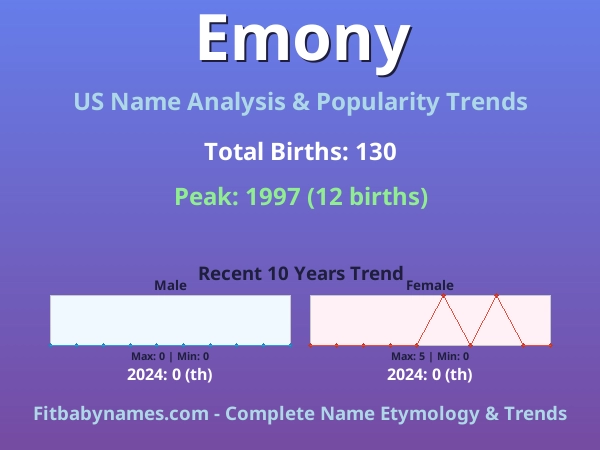 Emony

US Name Analysis & Popularity Trends

Total Births: 130

Peak: 1997 (12 births)

Recent 10 Years Trend

Male

Max: 0 | Min: 0

2024: 0 (th)

Female

Max: 5 | Min: 0

2024: 0 (th)

Fitbabynames.com - Complete Name Etymology & Trends